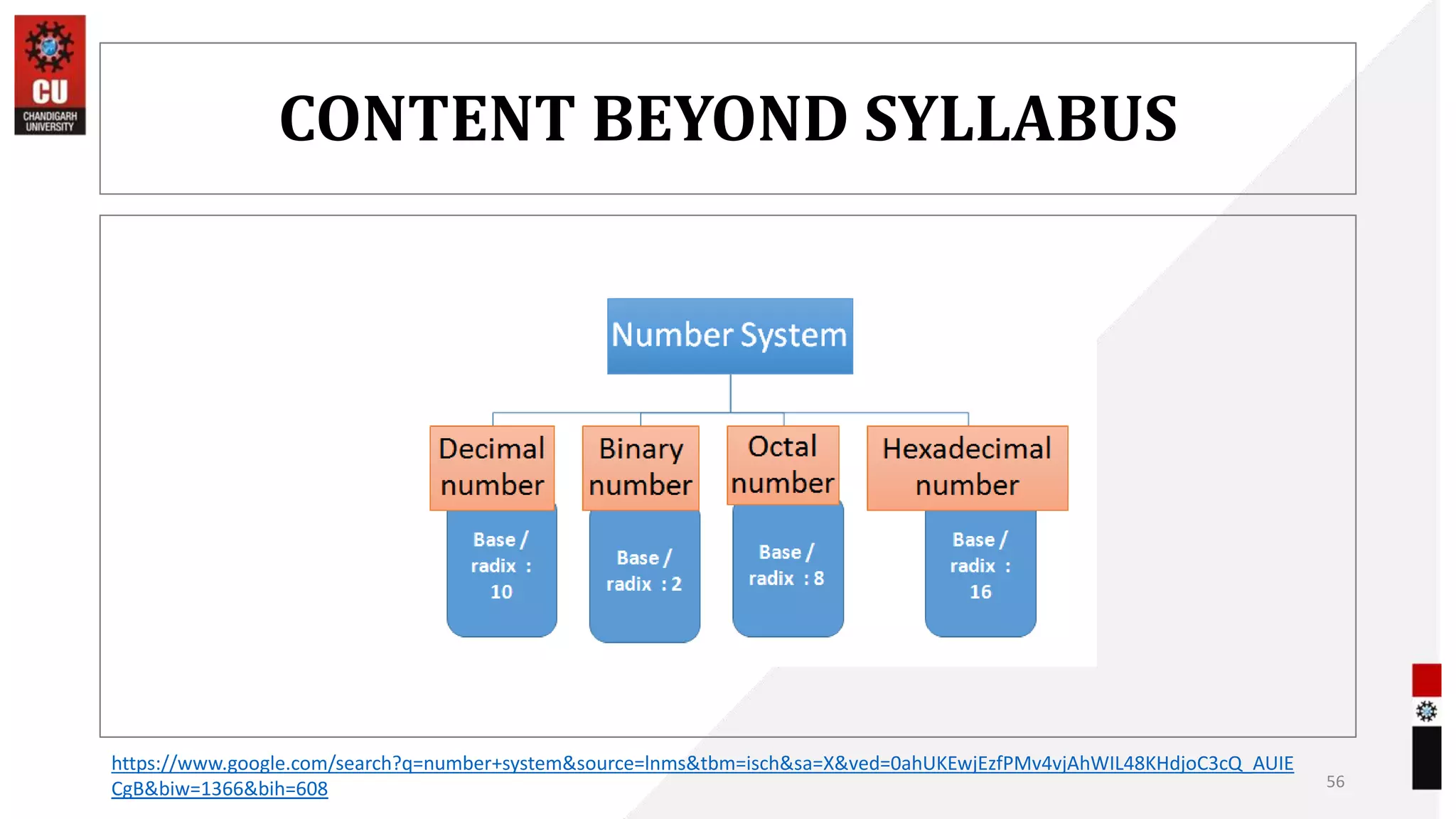 CU
CHANDIGARH UNIVERSITY

CONTENT BEYOND SYLLABUS

Number System

Decimal number

Base / radix : 10

Binary number

Base / radix : 2

Octal number

Base / radix : 8

Hexadecimal number

Base / radix : 16

https://www.google.com/search?q=number+system&source=lnms&tbm=isch&sa=X&ved=0ahUKEwjEzfPMv4vjAhWIL48KHdjoC3cQ_AUIECgB&biw=1366&bih=608

56